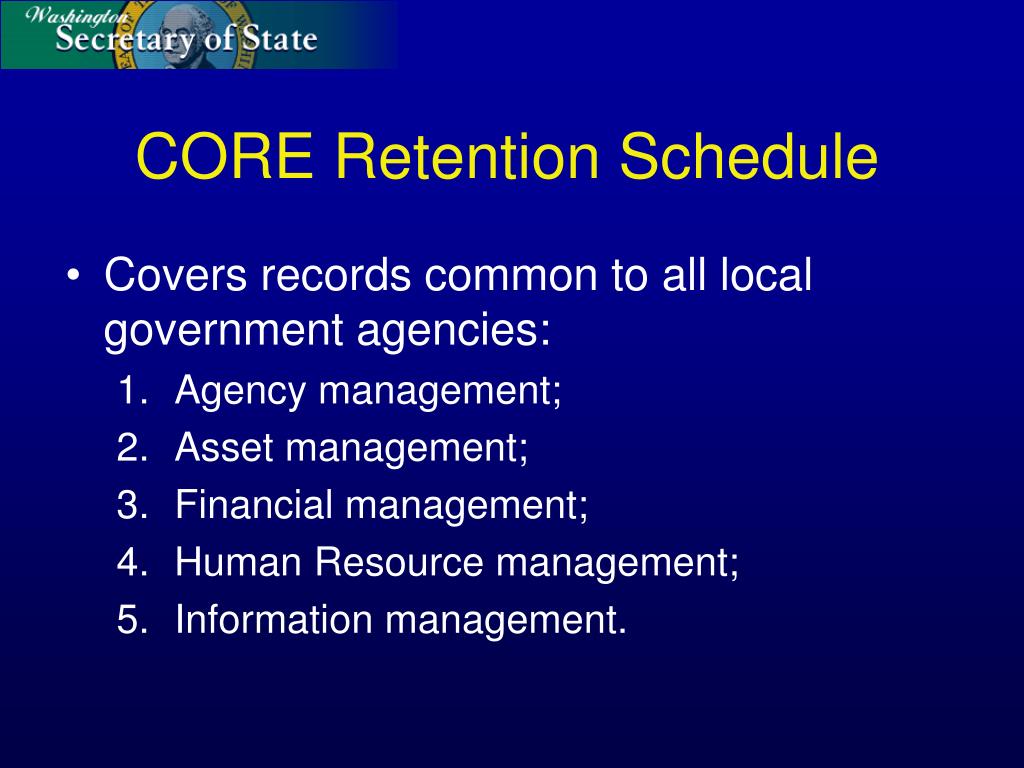 Washington
Secretary of State

CORE Retention Schedule

• Covers records common to all local government agencies:
1. Agency management;
2. Asset management;
3. Financial management;
4. Human Resource management;
5. Information management.